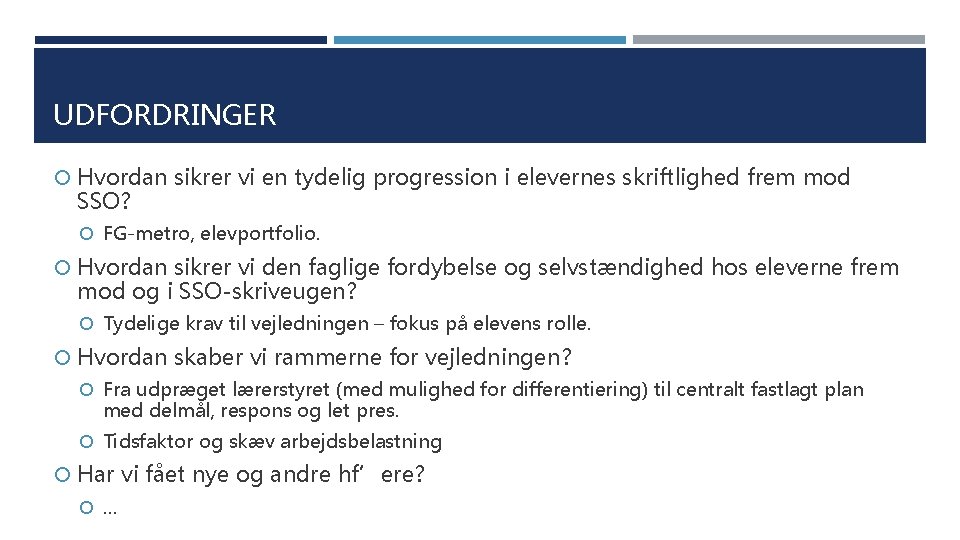 UDFORDRINGER

Hvordan sikrer vi en tydelig progression i elevernes skriftlighed frem mod SSO?

FG-metro, elevportfolio.

Hvordan sikrer vi den faglige fordybelse og selvstændighed hos eleverne frem mod og i SSO-skriveugen?

Tydelige krav til vejledningen – fokus på elevens rolle.

Hvordan skaber vi rammerne for vejledningen?

Fra udpræget lærerstyret (med mulighed for differentiering) til centralt fastlagt plan med delmål, respons og let pres.

Tidsfaktor og skæv arbejdsbelastning

Har vi fået nye og andre hf’ ere?

…